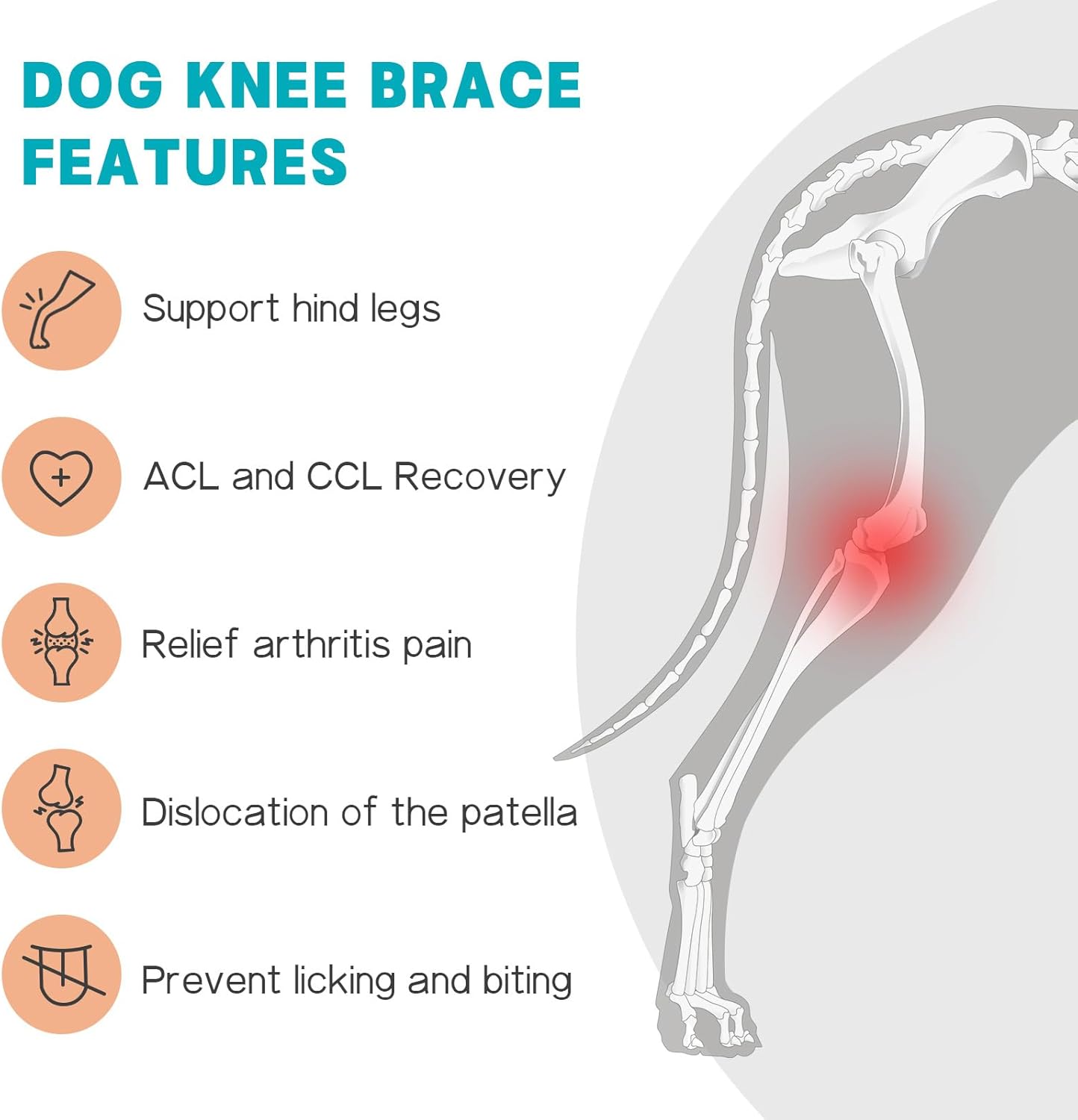 DOG KNEE BRACE FEATURES

Support hind legs

ACL and CCL Recovery

Relief arthritis pain

Dislocation of the patella

Prevent licking and biting